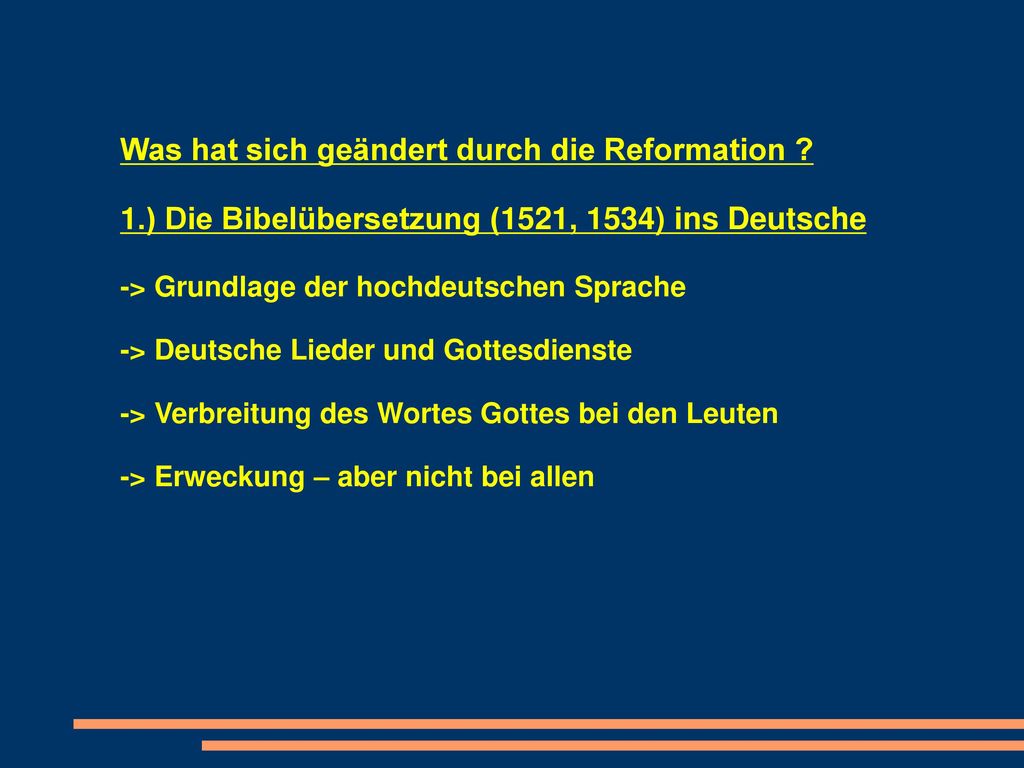 Was hat sich geändert durch die Reformation ?

1.) Die Bibelübersetzung (1521, 1534) ins Deutsche

-> Grundlage der hochdeutschen Sprache

-> Deutsche Lieder und Gottesdienste

-> Verbreitung des Wortes Gottes bei den Leuten

-> Erweckung – aber nicht bei allen